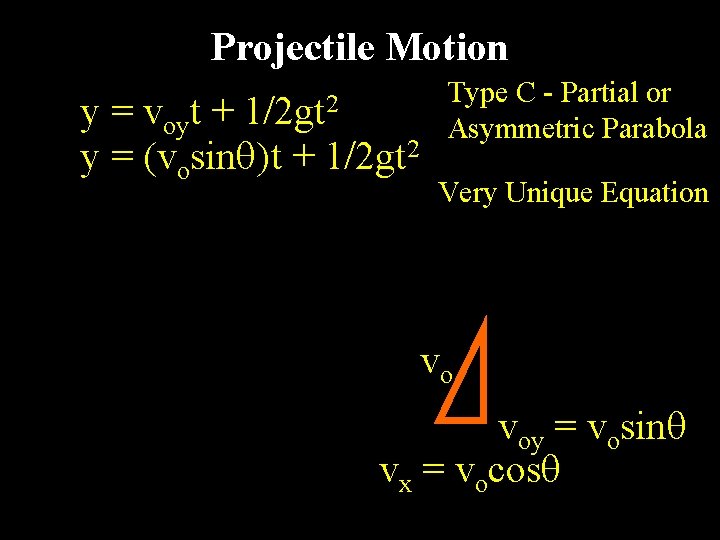 Projectile Motion

$y = v_{oy}t + 1/2gt^2$
$y = (v_o\sin\theta)t + 1/2gt^2$

Type C - Partial or Asymmetric Parabola

Very Unique Equation

$v_o$

$v_{oy} = v_o\sin\theta$

$v_x = v_o\cos\theta$